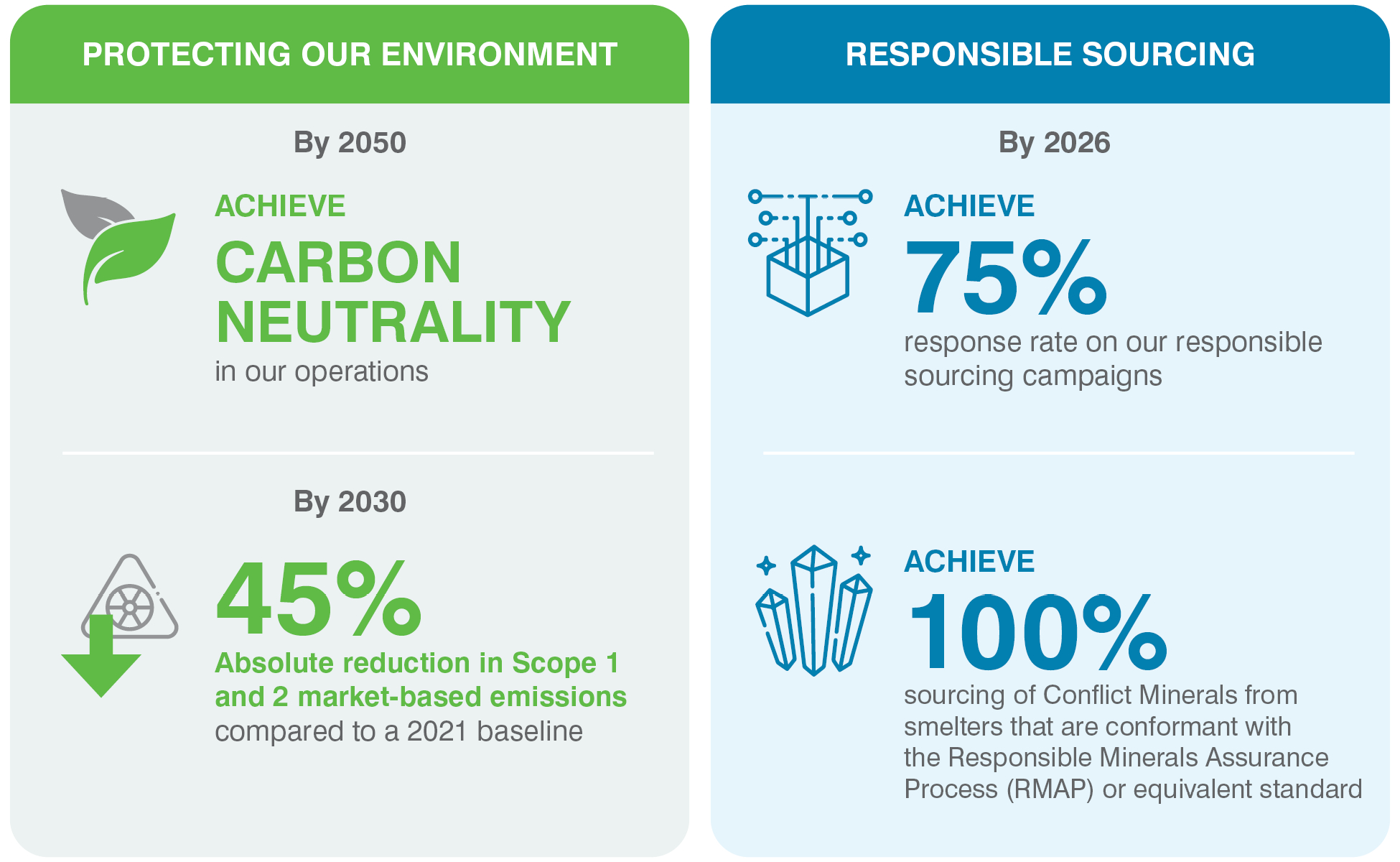 PROTECTING OUR ENVIRONMENT

By 2050

ACHIEVE
CARBON NEUTRALITY
in our operations

By 2030

45%
Absolute reduction in Scope 1 and 2 market-based emissions compared to a 2021 baseline

RESPONSIBLE SOURCING

By 2026

ACHIEVE
75%
response rate on our responsible sourcing campaigns

ACHIEVE
100%
sourcing of Conflict Minerals from smelters that are conformant with the Responsible Minerals Assurance Process (RMAP) or equivalent standard